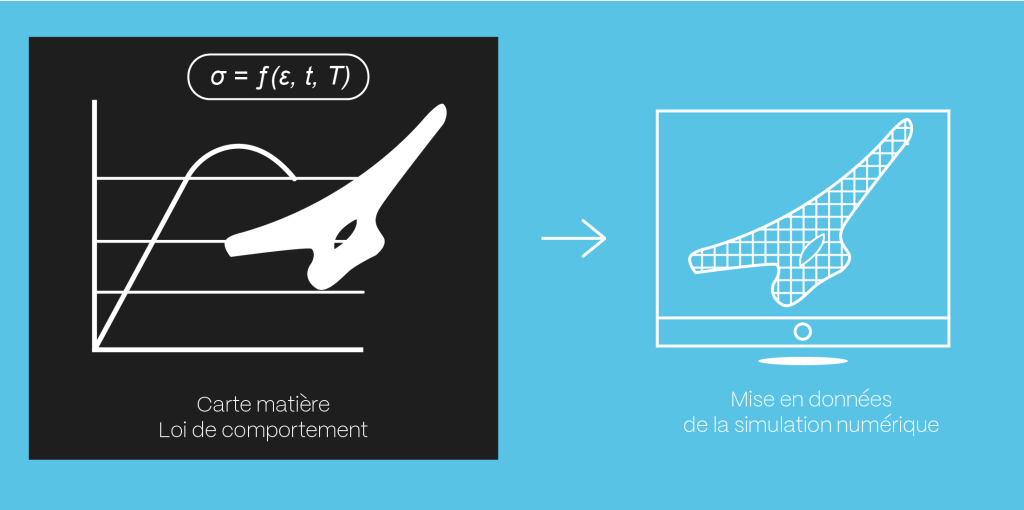 $\sigma = f(\varepsilon, t, T)$

Carte matière
Loi de comportement

Mise en données
de la simulation numérique